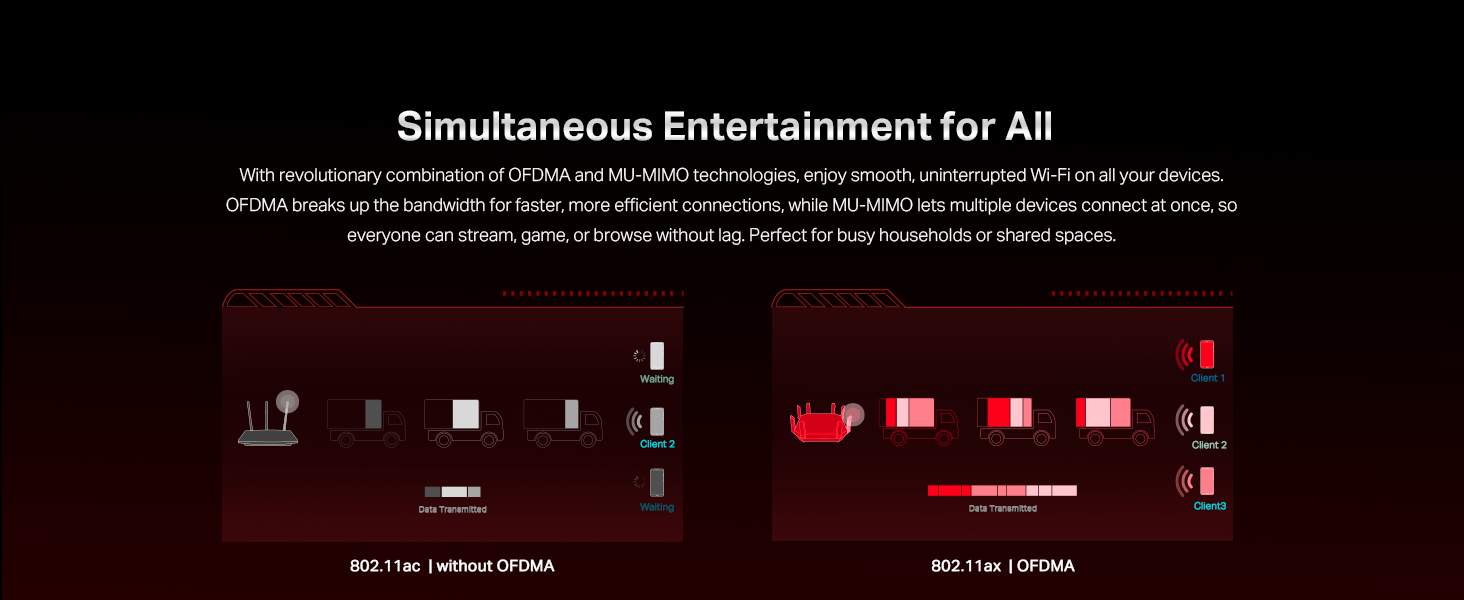 Simultaneous Entertainment for All

With revolutionary combination of OFDMA and MU-MIMO technologies, enjoy smooth, uninterrupted Wi-Fi on all your devices. OFDMA breaks up the bandwidth for faster, more efficient connections, while MU-MIMO lets multiple devices connect at once, so everyone can stream, game, or browse without lag. Perfect for busy households or shared spaces.

Waiting

Client 2

Waiting

Data Transmitted

802.11ac | without OFDMA

Client 1

Client 2

Client3

Data Transmitted

802.11ax | OFDMA